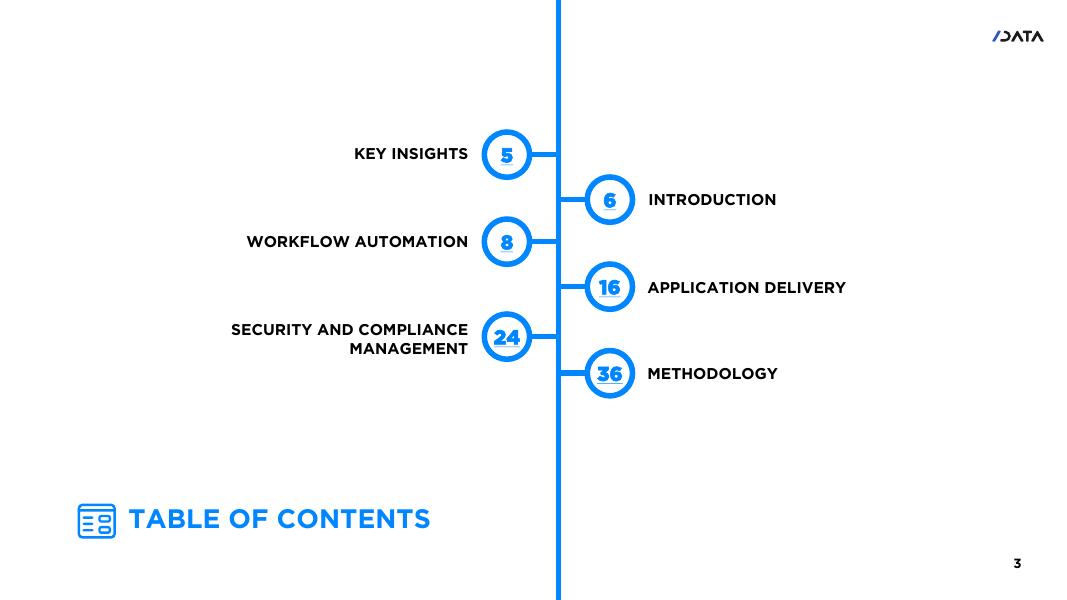 /DATA

KEY INSIGHTS 5

6 INTRODUCTION

WORKFLOW AUTOMATION 8

16 APPLICATION DELIVERY

SECURITY AND COMPLIANCE MANAGEMENT 24

36 METHODOLOGY

TABLE OF CONTENTS

3